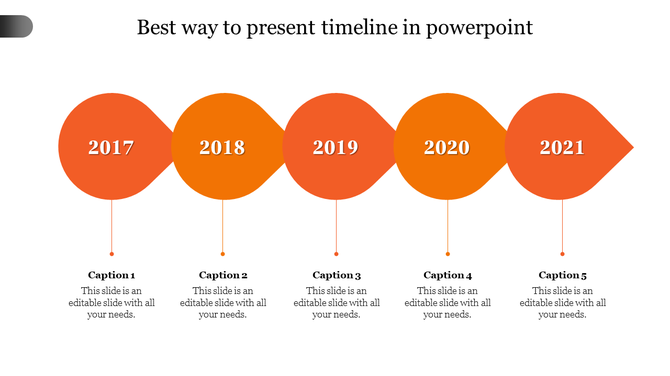 Best way to present timeline in powerpoint

2017

2018

2019

2020

2021

Caption 1
This slide is an editable slide with all your needs.

Caption 2
This slide is an editable slide with all your needs.

Caption 3
This slide is an editable slide with all your needs.

Caption 4
This slide is an editable slide with all your needs.

Caption 5
This slide is an editable slide with all your needs.